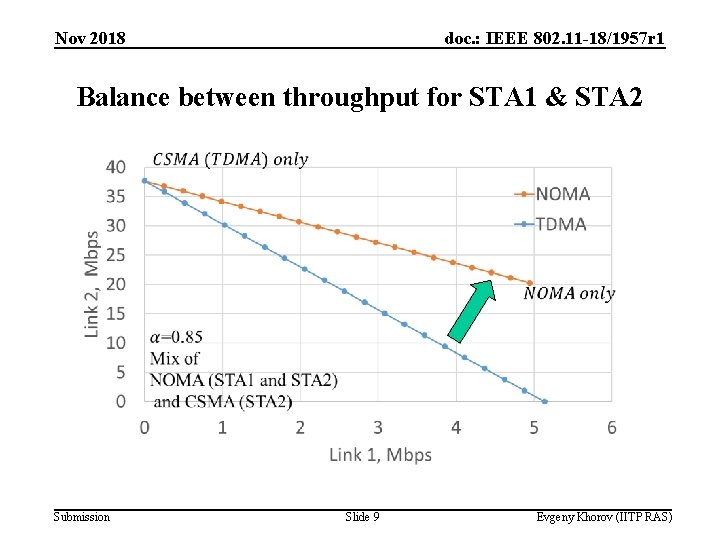 Nov 2018

doc.: IEEE 802.11-18/1957r1

Balance between throughput for STA1 & STA2

$CSMA\ (TDMA)\ only$

40
35
30
25
20
15
10
5
0

Link 2, Mbps

NOMA
TDMA

$NOMA\ only$

$\alpha$=0.85
Mix of
NOMA (STA1 and STA2)
and CSMA (STA2)

0 1 2 3 4 5 6

Link 1, Mbps

Submission

Slide 9

Evgeny Khorov (IITP RAS)